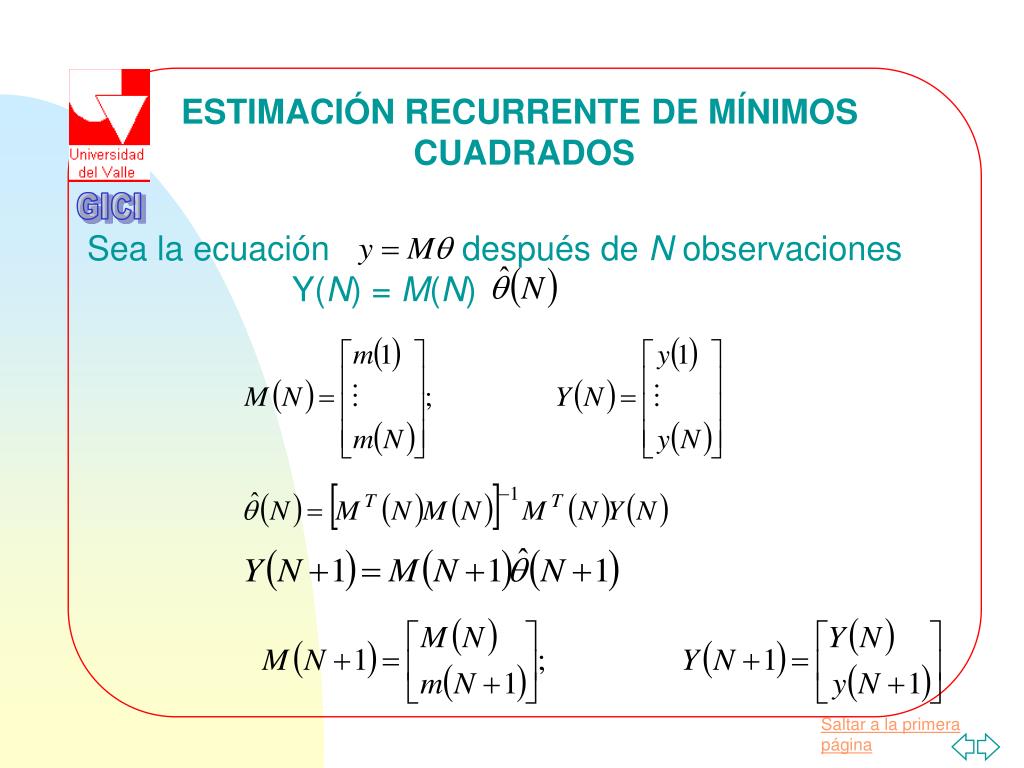 Universidad del Valle

GICI

ESTIMACIÓN RECURRENTE DE MÍNIMOS CUADRADOS

Sea la ecuación $y = M\theta$ después de $N$ observaciones
Y($N$) = $M$($N$) $\hat{\theta}(N)$

$M(N) = \begin{bmatrix} m(1) \\ \vdots \\ m(N) \end{bmatrix};$ $Y(N) = \begin{bmatrix} y(1) \\ \vdots \\ y(N) \end{bmatrix}$

$\hat{\theta}(N) = \left[M^T(N)M(N)\right]^{-1} M^T(N)Y(N)$

$Y(N+1) = M(N+1)\hat{\theta}(N+1)$

$M(N+1) = \begin{bmatrix} M(N) \\ m(N+1) \end{bmatrix};$ $Y(N+1) = \begin{bmatrix} Y(N) \\ y(N+1) \end{bmatrix}$

Saltar a la primera página